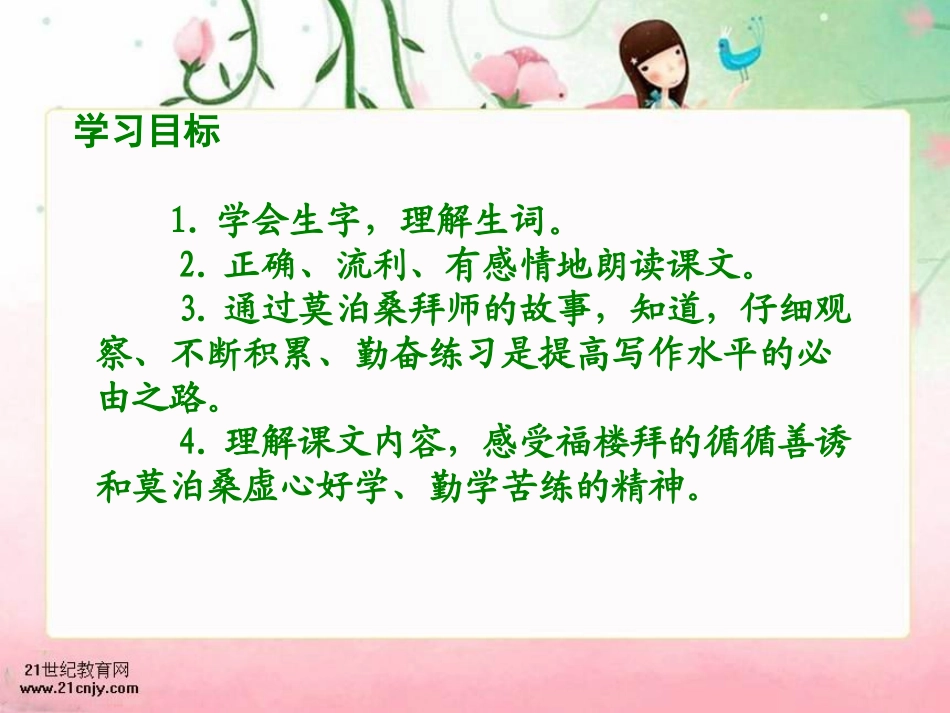 学习目标

1. 学会生字，理解生词。

2. 正确、流利、有感情地朗读课文。

3. 通过莫泊桑拜师的故事，知道，仔细观察、不断积累、勤奋练习是提高写作水平的必由之路。

4. 理解课文内容，感受福楼拜的循循善诱和莫泊桑虚心好学、勤学苦练的精神。

21世纪教育网
www.21cnjy.com